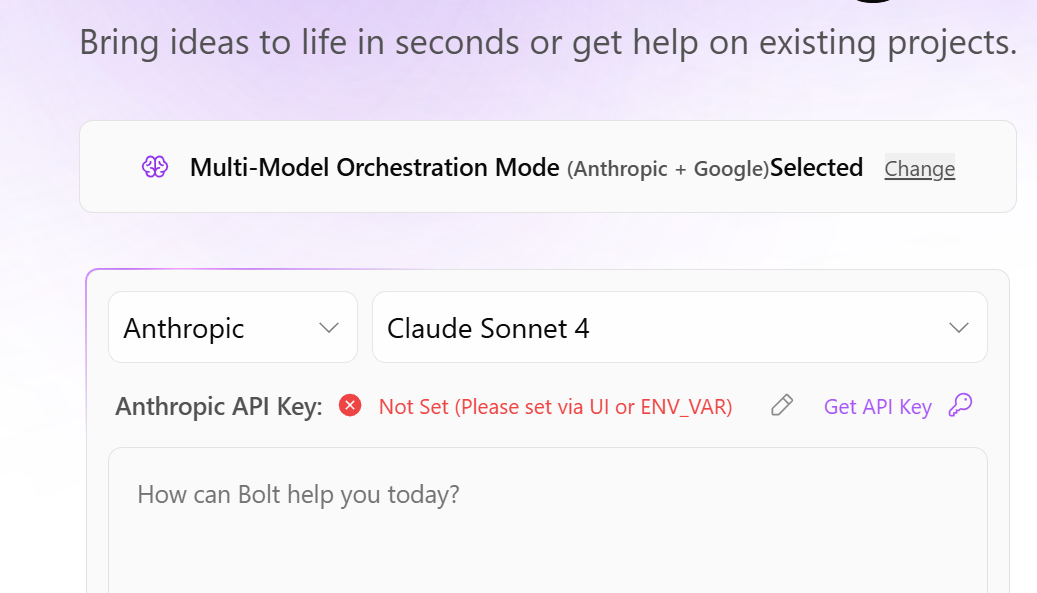 Bring ideas to life in seconds or get help on existing projects.

Multi-Model Orchestration Mode (Anthropic + Google)Selected Change

Anthropic

Claude Sonnet 4

Anthropic API Key: Not Set (Please set via UI or ENV_VAR) Get API Key

How can Bolt help you today?